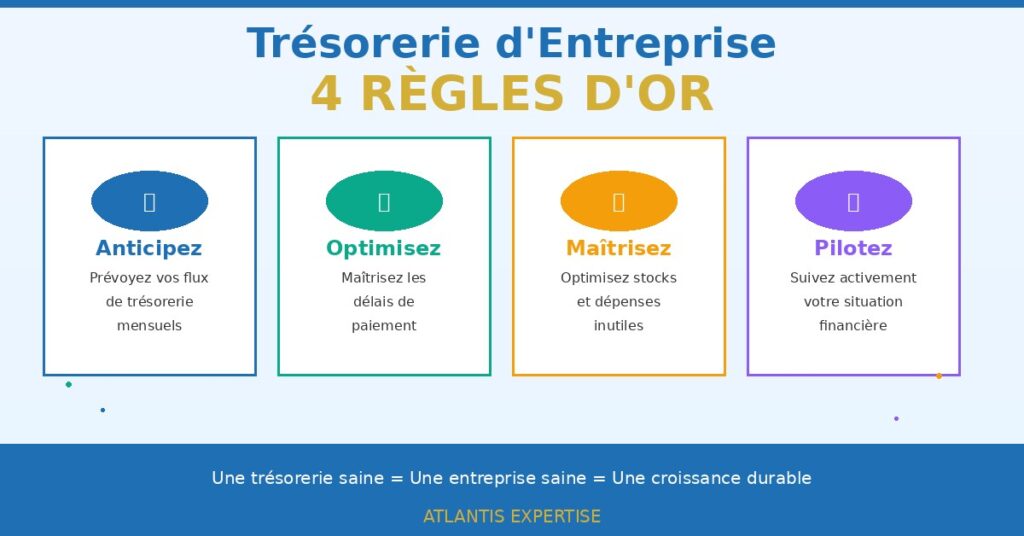 Trésorerie d'Entreprise
4 RÈGLES D'OR

Anticipez
Prévoyez vos flux de trésorerie mensuels

Optimisez
Maîtrisez les délais de paiement

Maîtrisez
Optimisez stocks et dépenses inutiles

Pilotez
Suivez activement votre situation financière

Une trésorerie saine = Une entreprise saine = Une croissance durable

ATLANTIS EXPERTISE